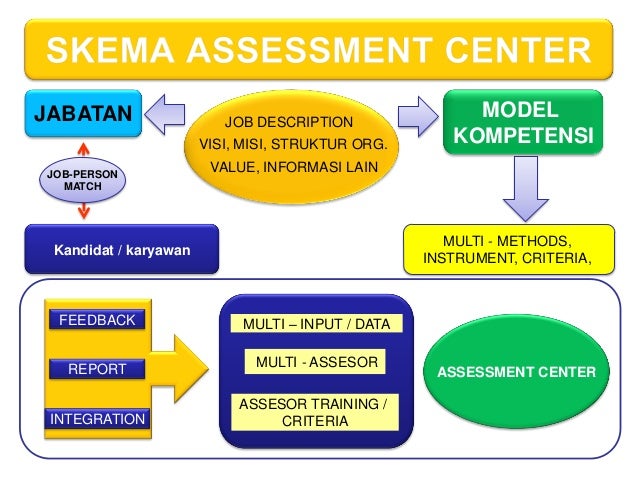 SKEMA ASSESSMENT CENTER

JABATAN

JOB DESCRIPTION
VISI, MISI, STRUKTUR ORG.
VALUE, INFORMASI LAIN

MODEL KOMPETENSI

JOB-PERSON MATCH

Kandidat / karyawan

MULTI - METHODS, INSTRUMENT, CRITERIA,

FEEDBACK

REPORT

INTEGRATION

MULTI – INPUT / DATA

MULTI - ASSESOR

ASSESOR TRAINING / CRITERIA

ASSESSMENT CENTER